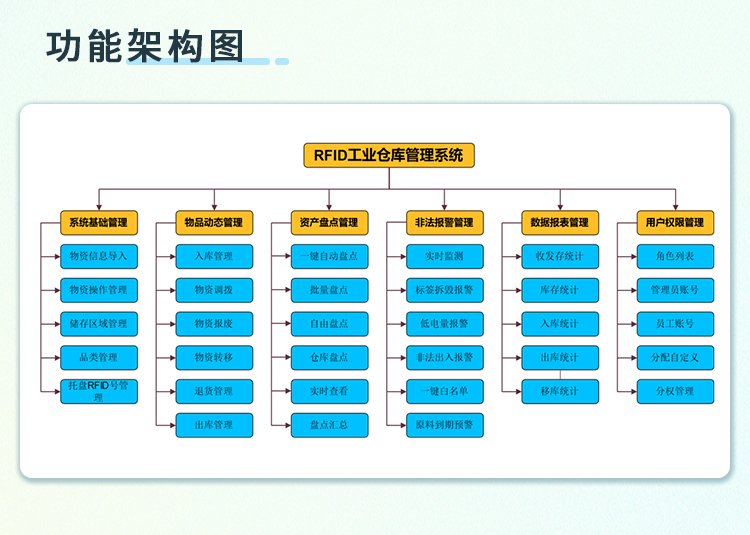 功能架构图

RFID工业仓库管理系统

系统基础管理
物资信息导入
物资操作管理
储存区域管理
品类管理
托盘RFID号管理

物品动态管理
入库管理
物资调拨
物资报废
物资转移
退货管理
出库管理

资产盘点管理
一键自动盘点
批量盘点
自由盘点
仓库盘点
实时查看
盘点汇总

非法报警管理
实时监测
标签拆毁报警
低电量报警
非法出入报警
一键白名单
原料到期预警

数据报表管理
收发存统计
库存统计
入库统计
出库统计
移库统计

用户权限管理
角色列表
管理员账号
员工账号
分配自定义
分权管理